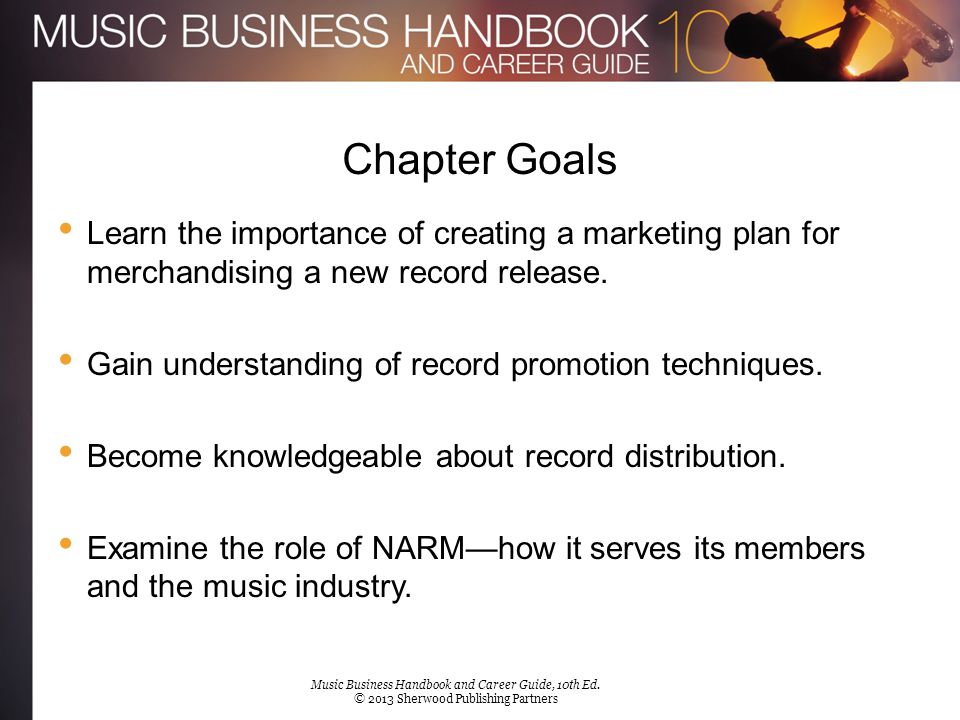 MUSIC BUSINESS HANDBOOK AND CAREER GUIDE 10

Chapter Goals

• Learn the importance of creating a marketing plan for merchandising a new record release.

• Gain understanding of record promotion techniques.

• Become knowledgeable about record distribution.

• Examine the role of NARM—how it serves its members and the music industry.

Music Business Handbook and Career Guide, 10th Ed.
© 2013 Sherwood Publishing Partners